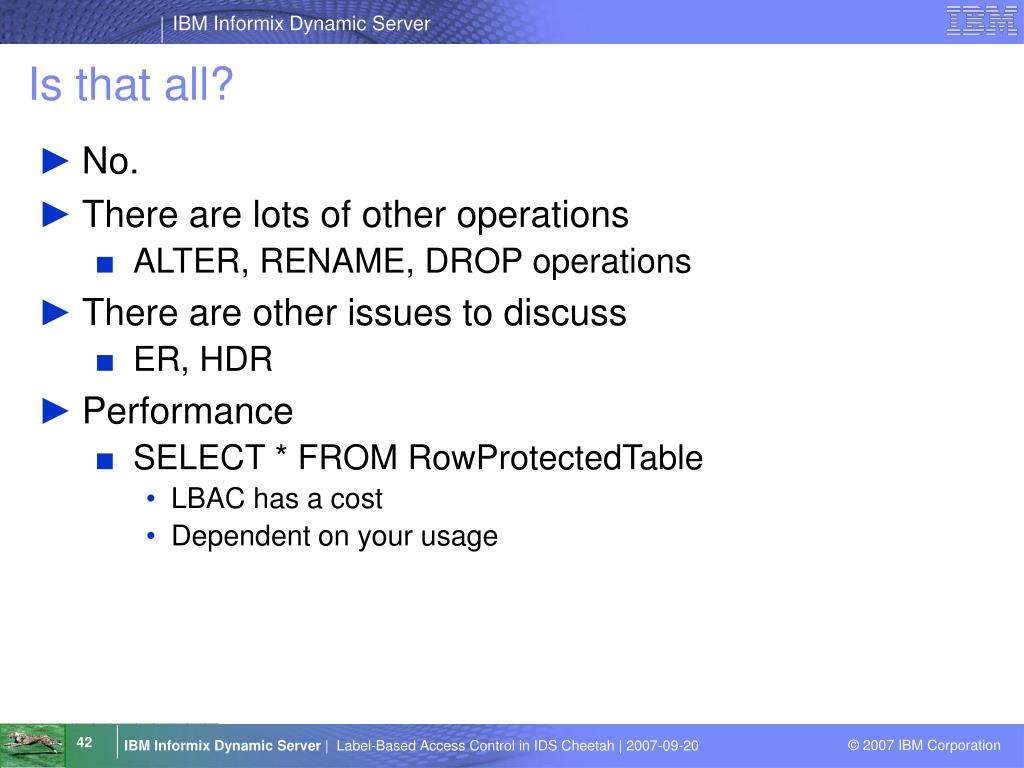 IBM Informix Dynamic Server

IBM

Is that all?

► No.

► There are lots of other operations

■ ALTER, RENAME, DROP operations

► There are other issues to discuss

■ ER, HDR

► Performance

■ SELECT * FROM RowProtectedTable

• LBAC has a cost

• Dependent on your usage

42

IBM Informix Dynamic Server | Label-Based Access Control in IDS Cheetah | 2007-09-20

© 2007 IBM Corporation